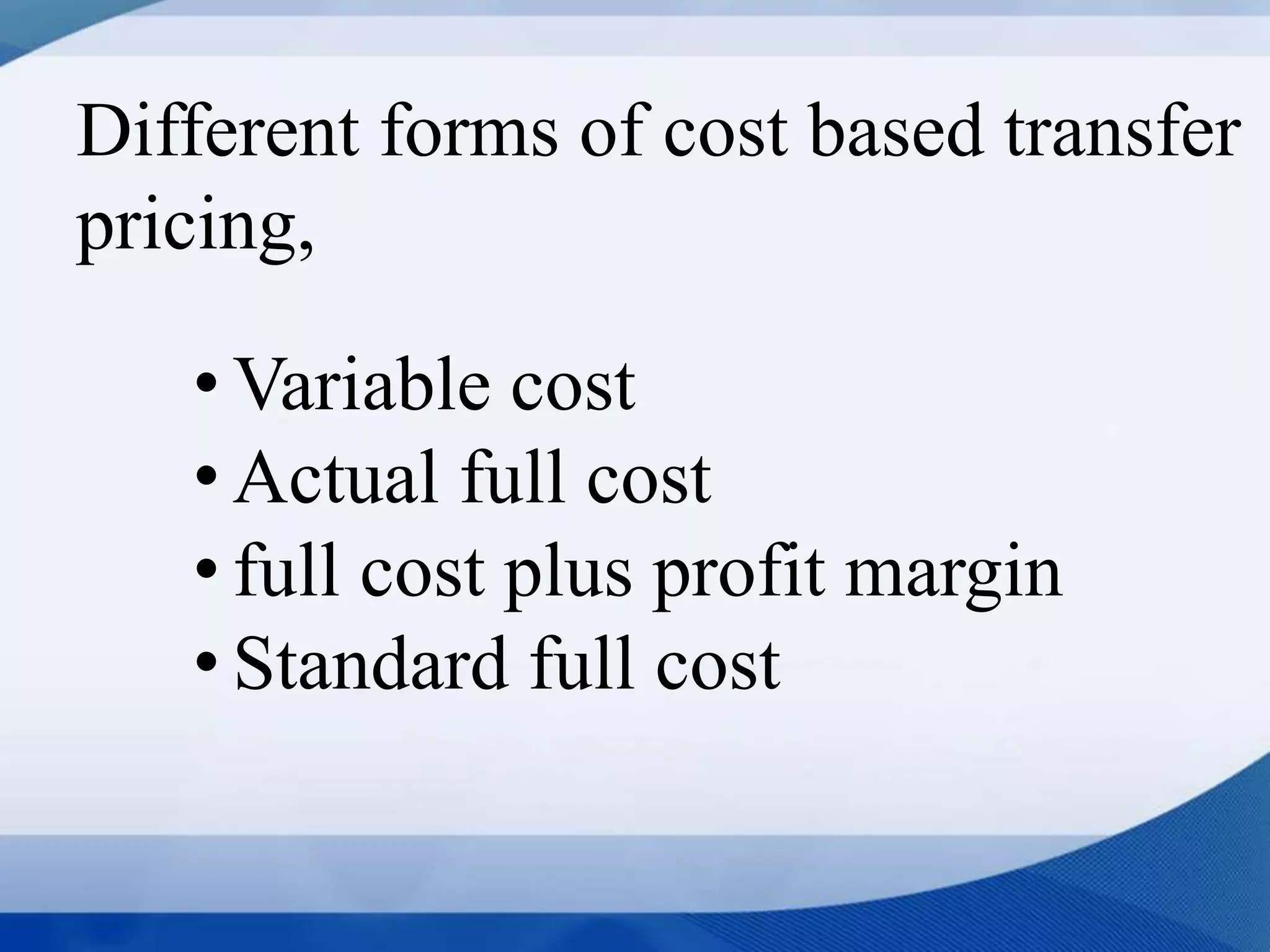 Different forms of cost based transfer pricing,

• Variable cost
• Actual full cost
• full cost plus profit margin
• Standard full cost